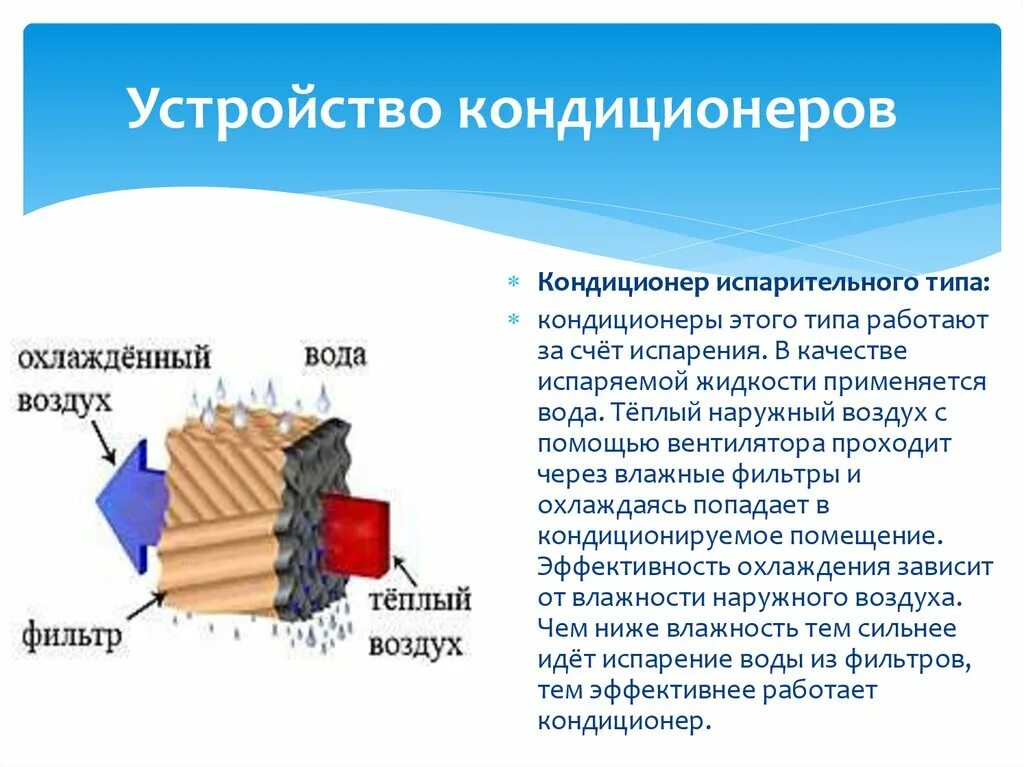 Устройство кондиционеров

охлаждённый воздух

вода

фильтр

тёплый воздух

Кондиционер испарительного типа:

кондиционеры этого типа работают за счёт испарения. В качестве испаряемой жидкости применяется вода. Тёплый наружный воздух с помощью вентилятора проходит через влажные фильтры и охлаждаясь попадает в кондиционируемое помещение. Эффективность охлаждения зависит от влажности наружного воздуха. Чем ниже влажность тем сильнее идёт испарение воды из фильтров, тем эффективнее работает кондиционер.